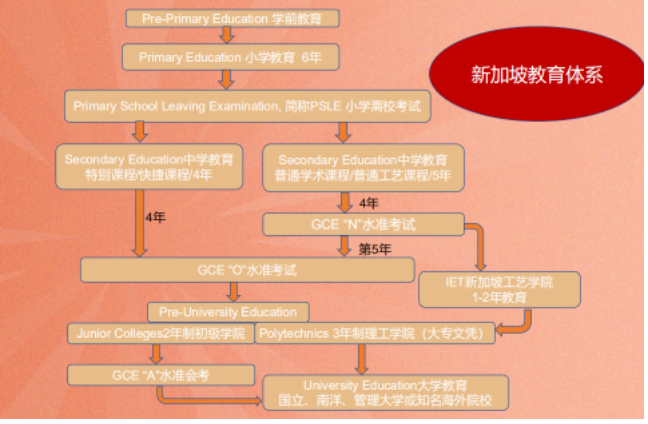 Pre-Primary Education 学前教育

Primary Education 小学教育 6年

新加坡教育体系

Primary School Leaving Examination, 简称PSLE 小学离校考试

Secondary Education中学教育
特别课程/快捷课程/4年

Secondary Education中学教育
普通学术课程/普通工艺课程/5年

4年

4年

GCE "N"水准考试

第5年

GCE "O"水准考试

IET新加坡工艺学院
1-2年教育

Pre-University Education

Junior Colleges2年制初级学院

Polytechnics 3年制理工学院（大专文凭）

GCE "A"水准会考

University Education大学教育
国立、南洋、管理大学或知名海外院校